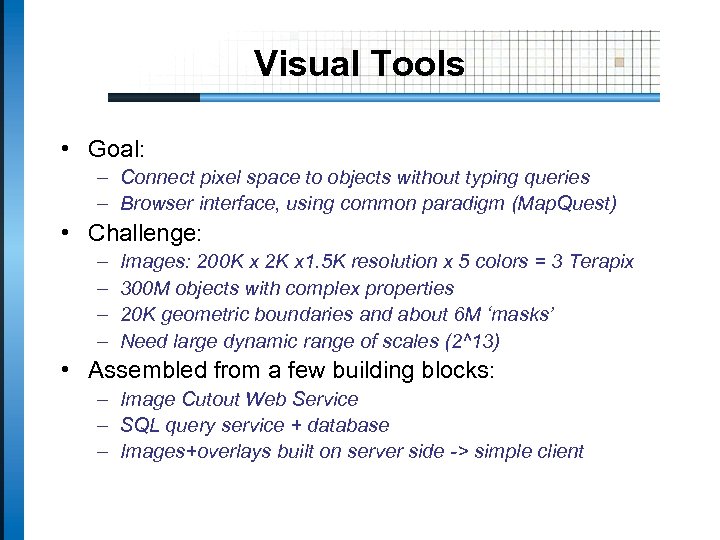 Visual Tools

• Goal:
– Connect pixel space to objects without typing queries
– Browser interface, using common paradigm (MapQuest)
• Challenge:
– Images: 200K x 2K x1.5K resolution x 5 colors = 3 Terapix
– 300M objects with complex properties
– 20K geometric boundaries and about 6M ‘masks’
– Need large dynamic range of scales (2^13)
• Assembled from a few building blocks:
– Image Cutout Web Service
– SQL query service + database
– Images+overlays built on server side -> simple client